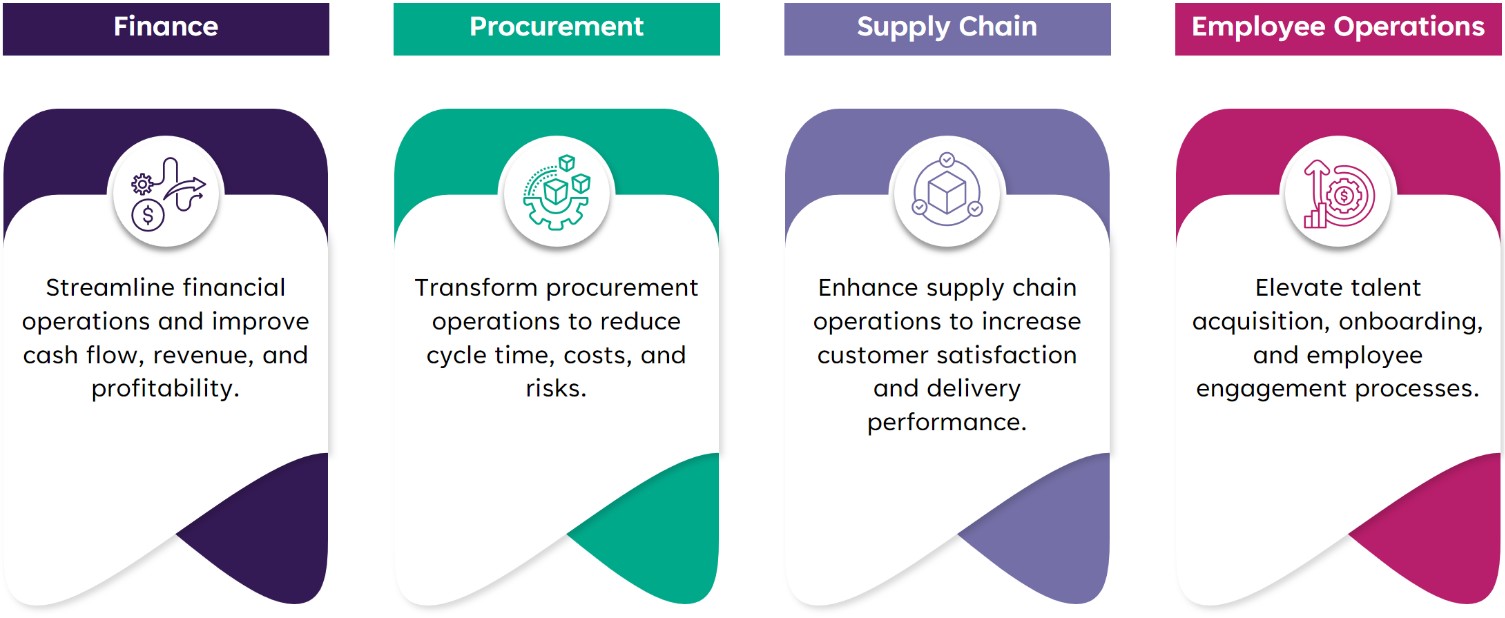 Finance

Streamline financial operations and improve cash flow, revenue, and profitability.

Procurement

Transform procurement operations to reduce cycle time, costs, and risks.

Supply Chain

Enhance supply chain operations to increase customer satisfaction and delivery performance.

Employee Operations

Elevate talent acquisition, onboarding, and employee engagement processes.